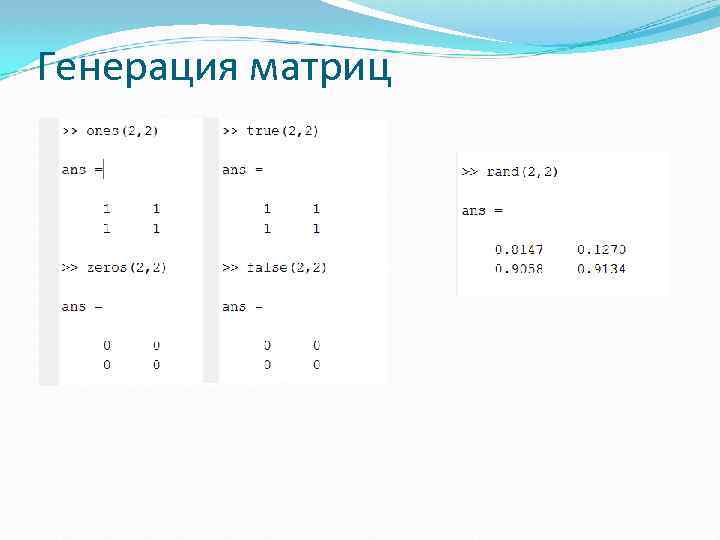 Генерация матриц

>> ones(2,2)

ans =

1 1
1 1

>> zeros(2,2)

ans =

0 0
0 0

>> true(2,2)

ans =

1 1
1 1

>> false(2,2)

ans =

0 0
0 0

>> rand(2,2)

ans =

0.8147 0.1270
0.9058 0.9134